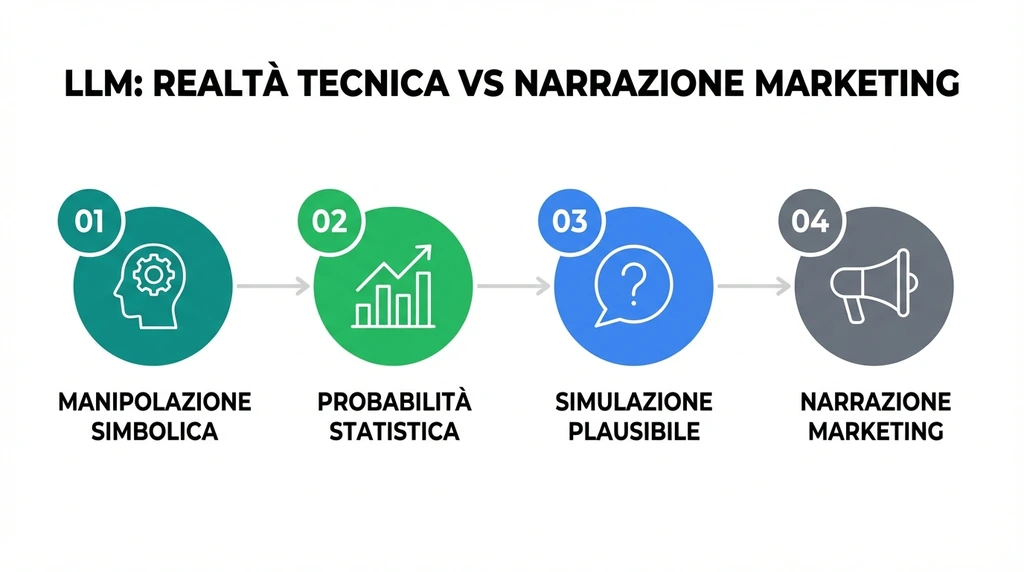 LLM: REALTÀ TECNICA VS NARRAZIONE MARKETING

01
MANIPOLAZIONE SIMBOLICA

02
PROBABILITÀ STATISTICA

03
?
SIMULAZIONE PLAUSIBILE

04
NARRAZIONE MARKETING